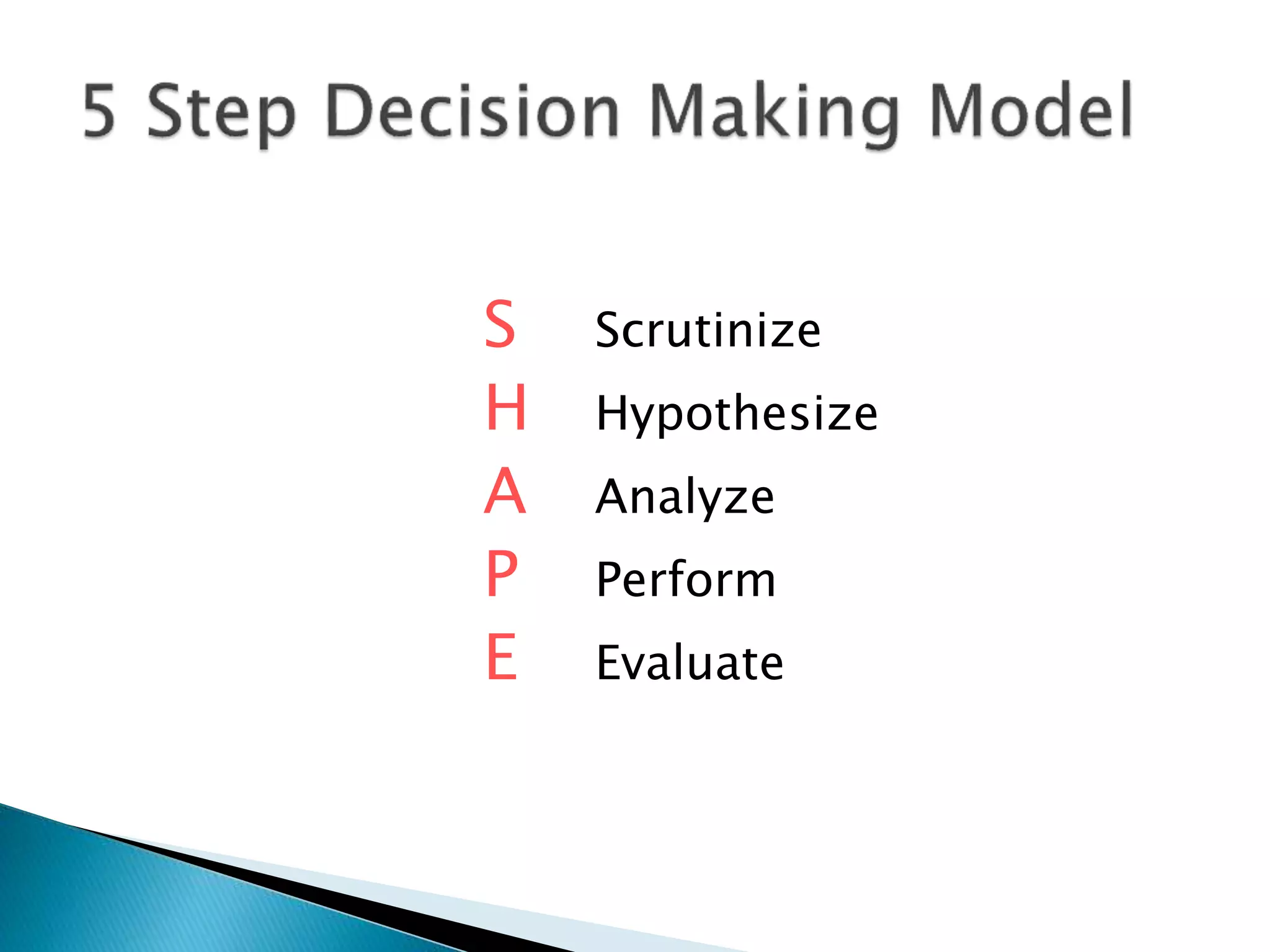 5 Step Decision Making Model

S Scrutinize
H Hypothesize
A Analyze
P Perform
E Evaluate